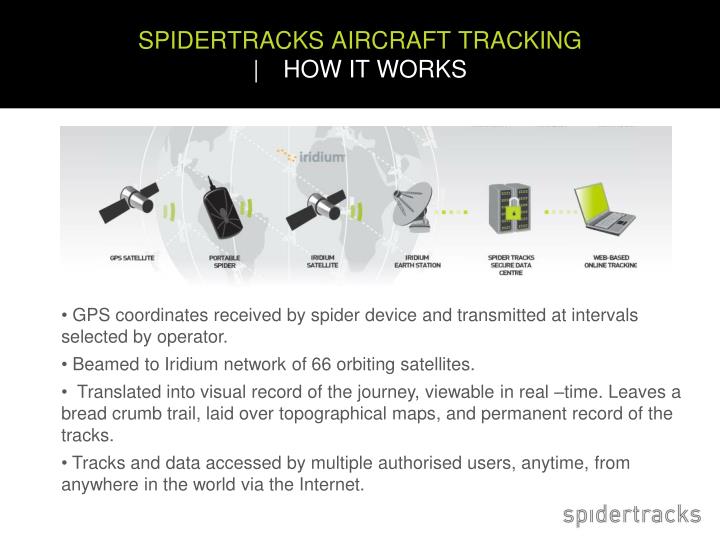 SPIDERTRACKS AIRCRAFT TRACKING
| HOW IT WORKS

iridium

GPS SATELLITE

PORTABLE SPIDER

IRIDIUM SATELLITE

IRIDIUM EARTH STATION

SPIDER TRACKS SECURE DATA CENTRE

WEB-BASED ONLINE TRACKING

• GPS coordinates received by spider device and transmitted at intervals selected by operator.

• Beamed to Iridium network of 66 orbiting satellites.

• Translated into visual record of the journey, viewable in real –time. Leaves a bread crumb trail, laid over topographical maps, and permanent record of the tracks.

• Tracks and data accessed by multiple authorised users, anytime, from anywhere in the world via the Internet.

spidertracks